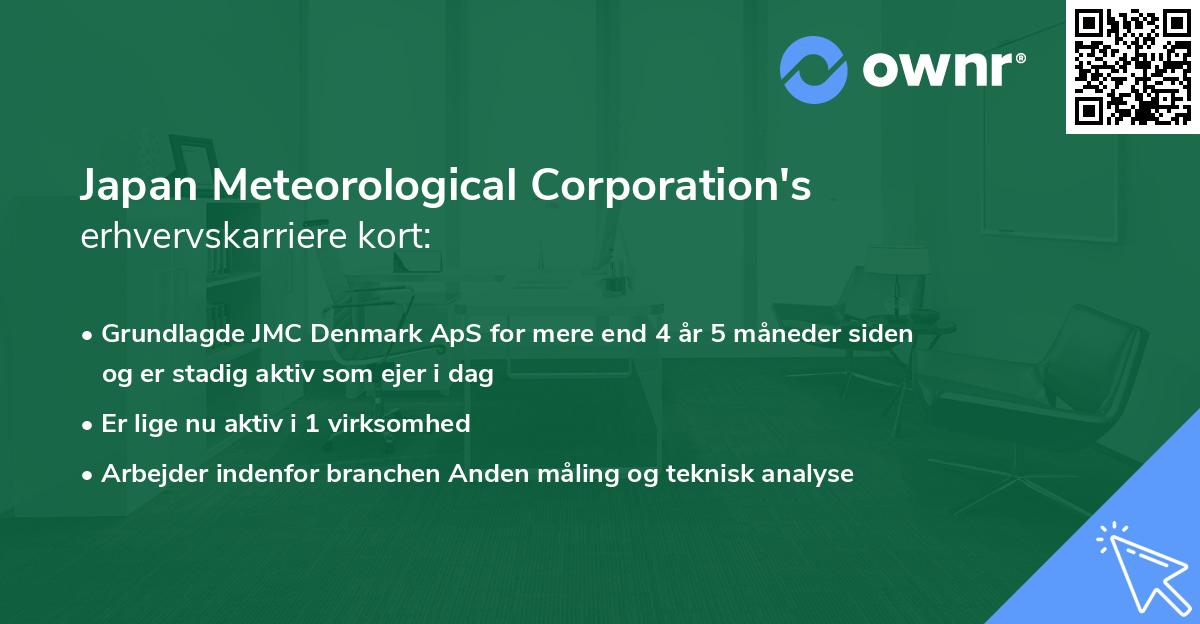 ownr®

Japan Meteorological Corporation's
erhvervskarriere kort:

• Grundlagde JMC Denmark ApS for mere end 4 år 5 måneder siden og er stadig aktiv som ejer i dag
• Er lige nu aktiv i 1 virksomhed
• Arbejder indenfor branchen Anden måling og teknisk analyse